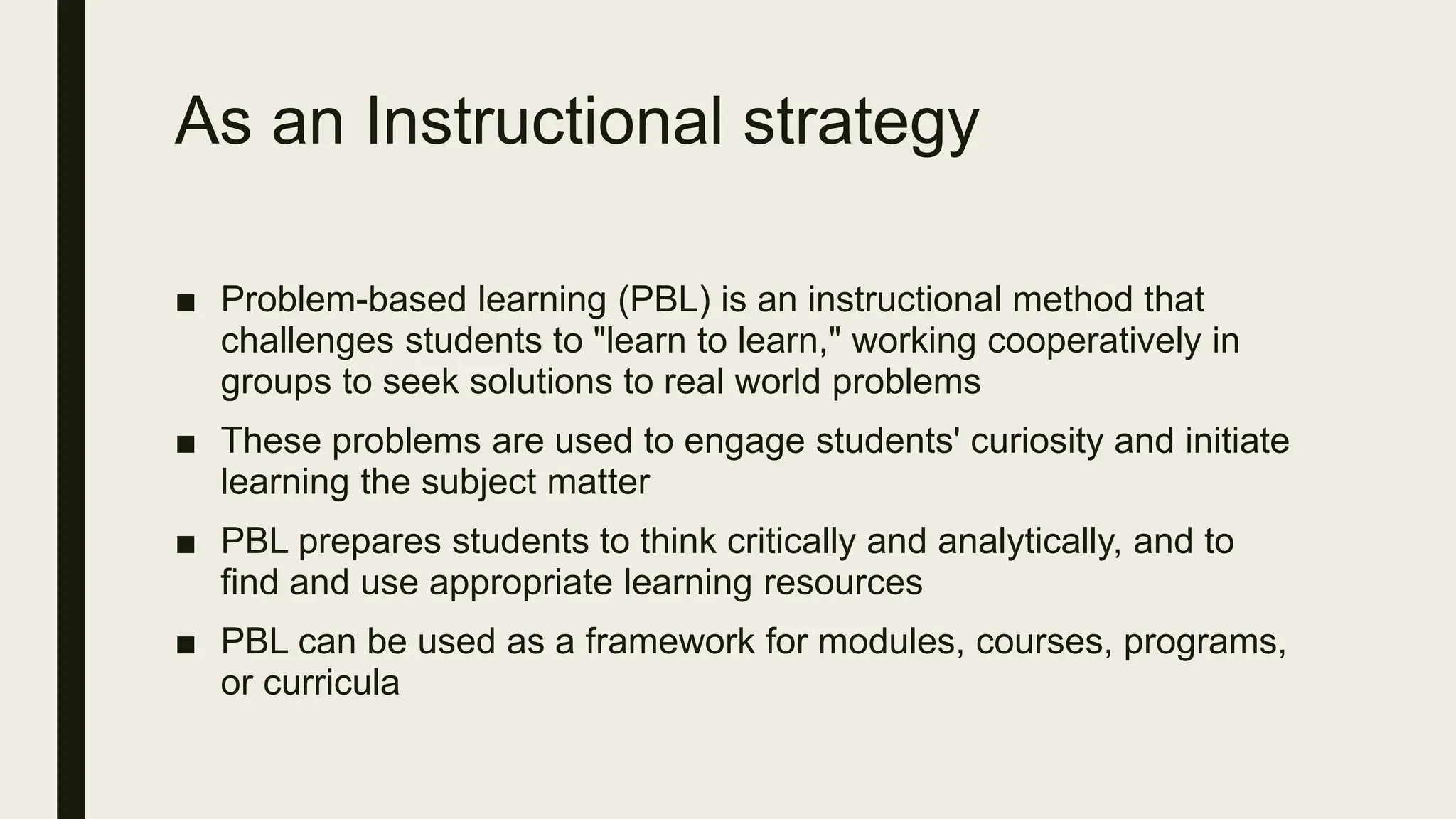 As an Instructional strategy

■ Problem-based learning (PBL) is an instructional method that challenges students to "learn to learn," working cooperatively in groups to seek solutions to real world problems

■ These problems are used to engage students' curiosity and initiate learning the subject matter

■ PBL prepares students to think critically and analytically, and to find and use appropriate learning resources

■ PBL can be used as a framework for modules, courses, programs, or curricula